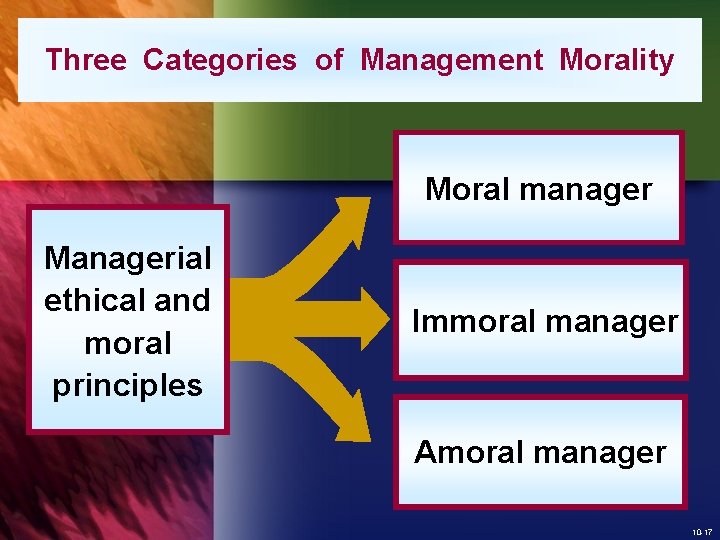 Three Categories of Management Morality

Managerial ethical and moral principles

Moral manager

Immoral manager

Amoral manager

10-17